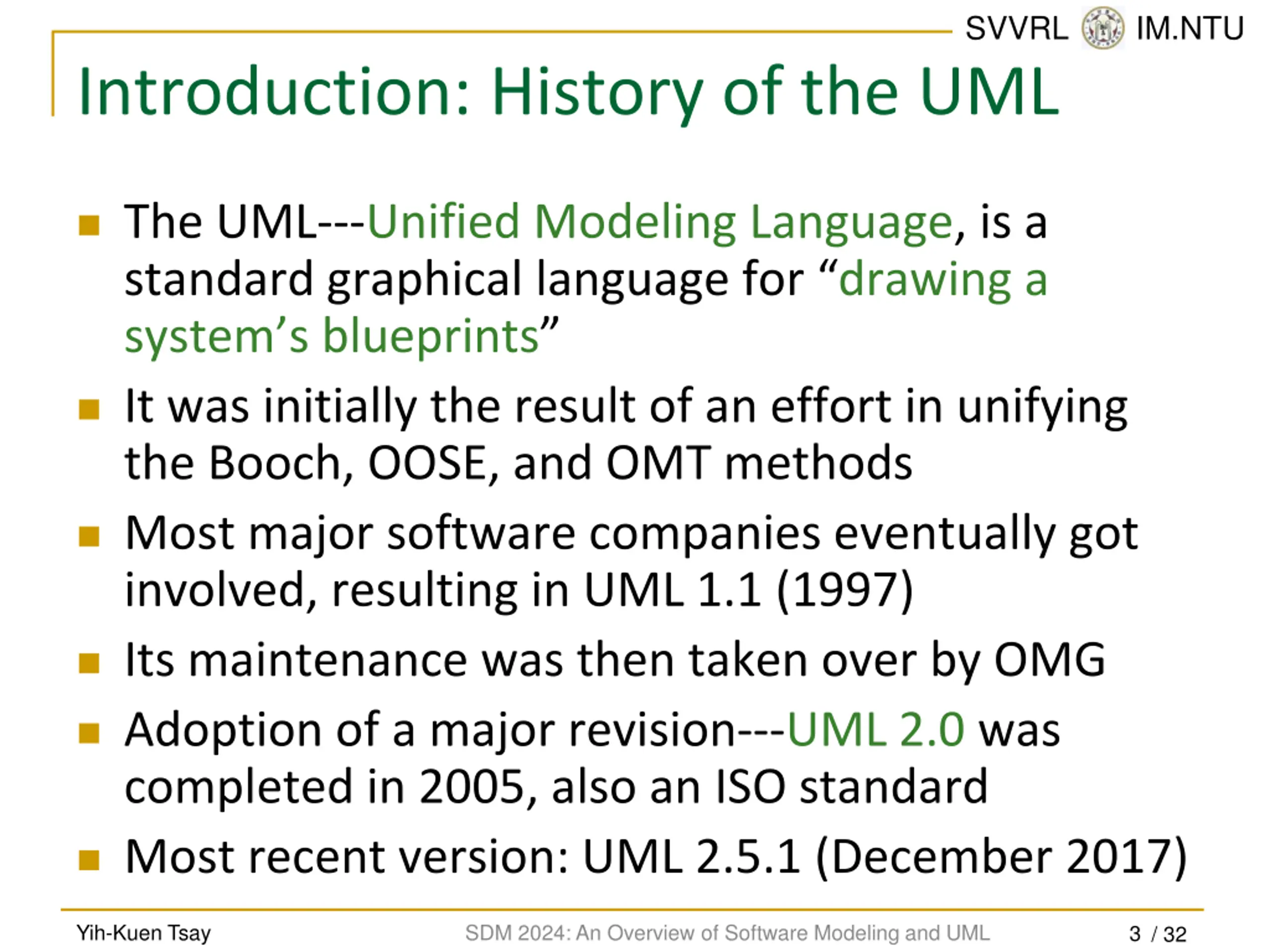 SVVRL IM.NTU

Introduction: History of the UML

The UML---Unified Modeling Language, is a standard graphical language for “drawing a system’s blueprints”

It was initially the result of an effort in unifying the Booch, OOSE, and OMT methods

Most major software companies eventually got involved, resulting in UML 1.1 (1997)

Its maintenance was then taken over by OMG

Adoption of a major revision---UML 2.0 was completed in 2005, also an ISO standard

Most recent version: UML 2.5.1 (December 2017)

Yih-Kuen Tsay SDM 2024: An Overview of Software Modeling and UML 3 / 32